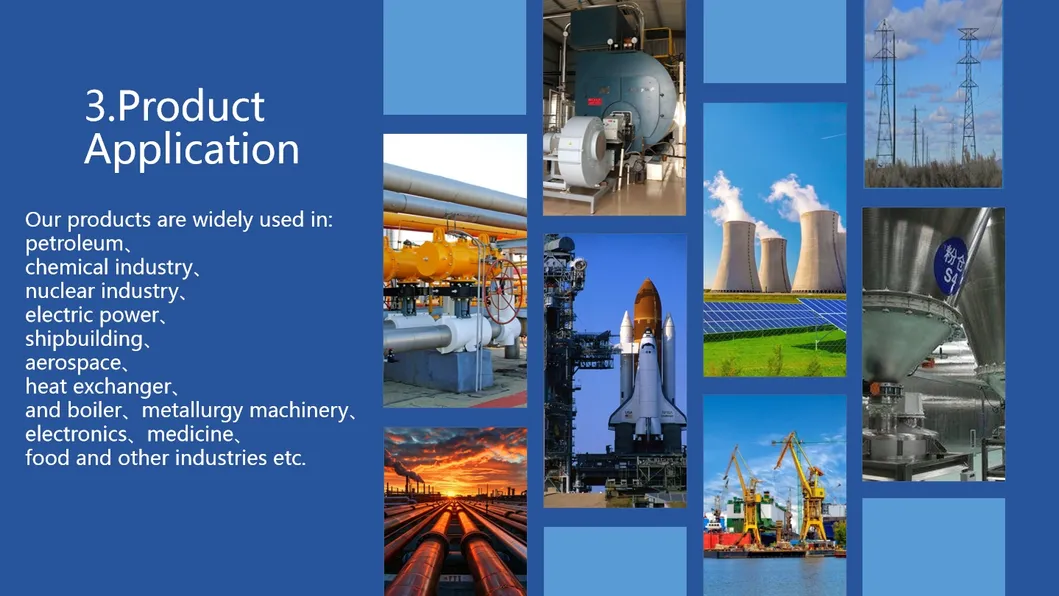 3.Product Application

Our products are widely used in:
petroleum、
chemical industry、
nuclear industry、
electric power、
shipbuilding、
aerospace、
heat exchanger、
and boiler、metallurgy machinery、
electronics、medicine、
food and other industries etc.

粉仓
S